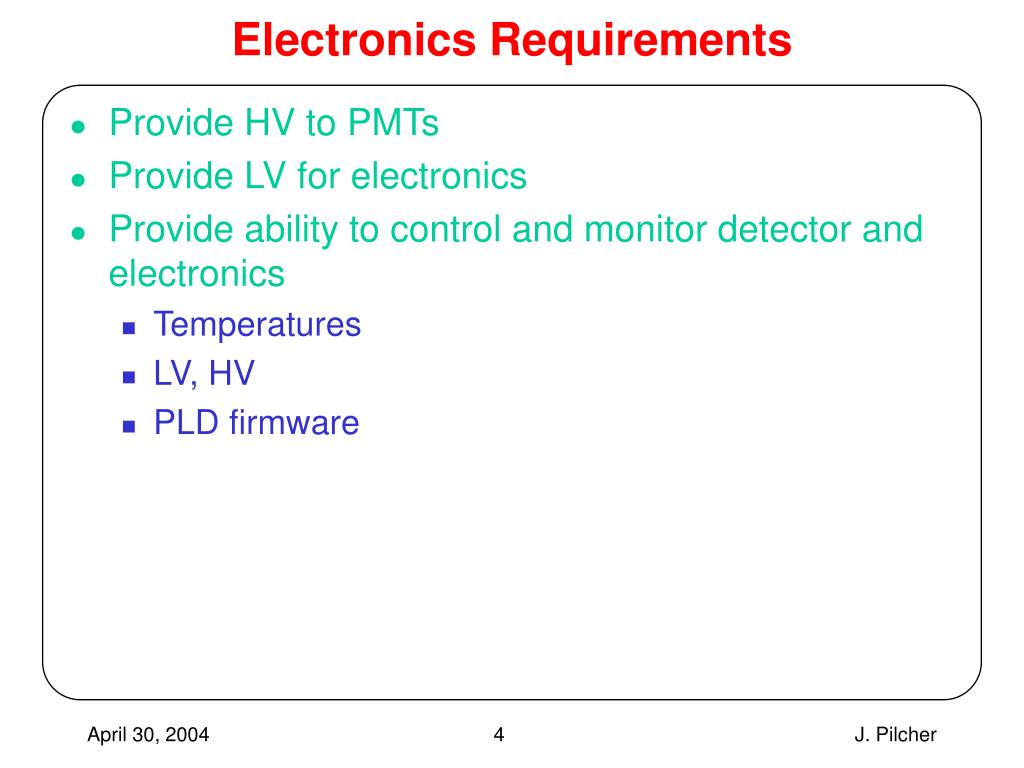 Electronics Requirements

- Provide HV to PMTs
- Provide LV for electronics
- Provide ability to control and monitor detector and electronics
  - Temperatures
  - LV, HV
  - PLD firmware

April 30, 2004

4

J. Pilcher